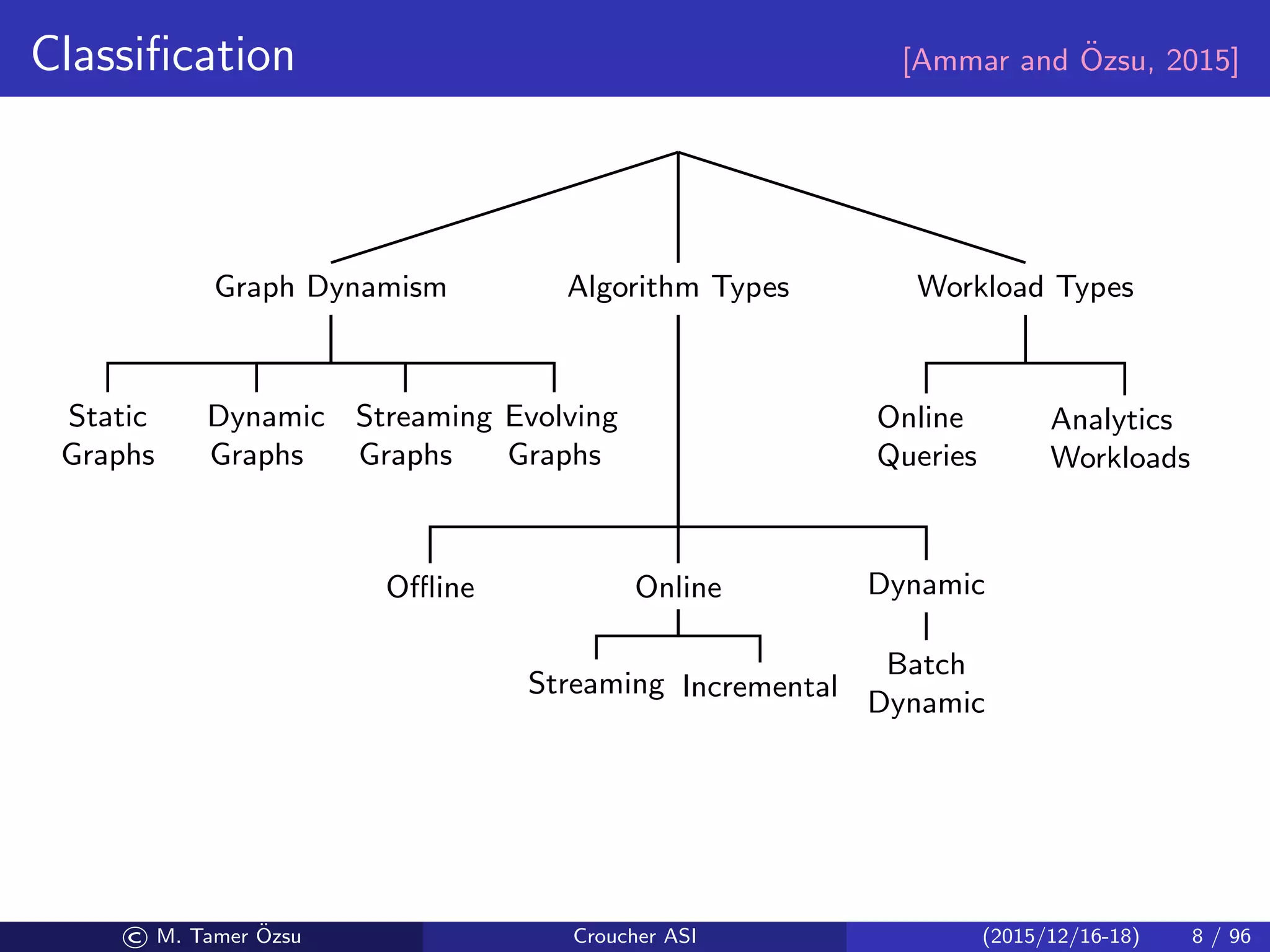 Classification [Ammar and Özsu, 2015]

Graph Dynamism

Algorithm Types

Workload Types

Static Graphs

Dynamic Graphs

Streaming Graphs

Evolving Graphs

Online Queries

Analytics Workloads

Offline

Online

Dynamic

Streaming

Incremental

Batch Dynamic

© M. Tamer Özsu Croucher ASI (2015/12/16-18) 8 / 96